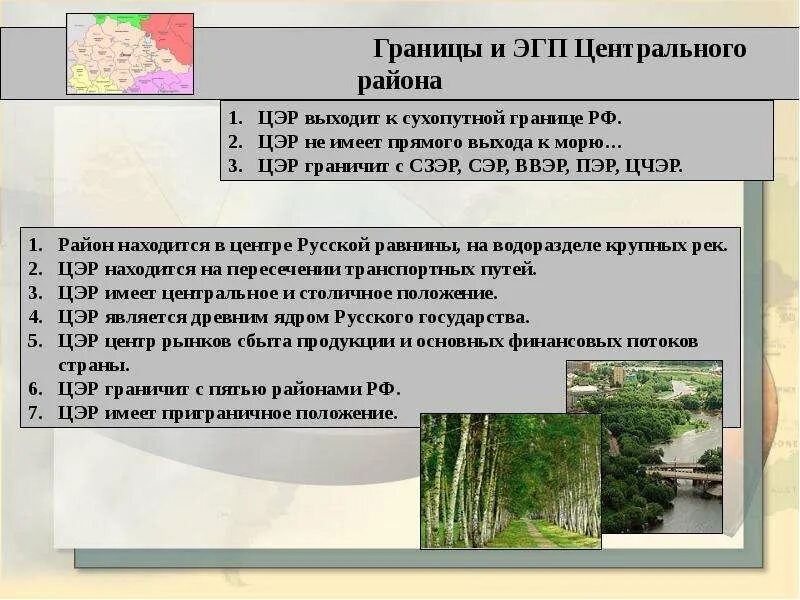 Границы и ЭГП Центрального района

1. ЦЭР выходит к сухопутной границе РФ.
2. ЦЭР не имеет прямого выхода к морю…
3. ЦЭР граничит с СЗЭР, СЭР, ВВЭР, ПЭР, ЦЧЭР.

1. Район находится в центре Русской равнины, на водоразделе крупных рек.
2. ЦЭР находится на пересечении транспортных путей.
3. ЦЭР имеет центральное и столичное положение.
4. ЦЭР является древним ядром Русского государства.
5. ЦЭР центр рынков сбыта продукции и основных финансовых потоков страны.
6. ЦЭР граничит с пятью районами РФ.
7. ЦЭР имеет приграничное положение.